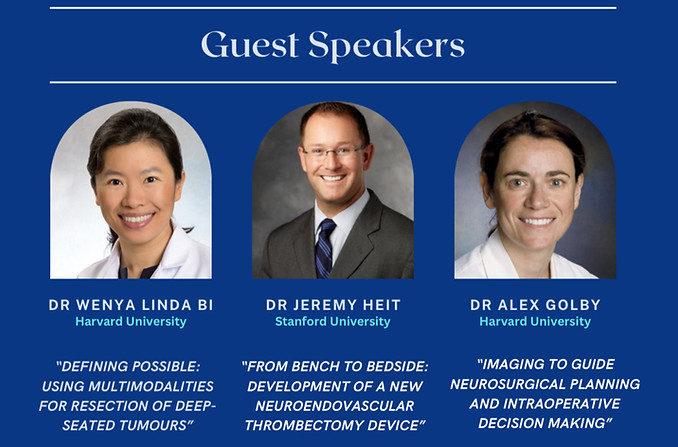 Guest Speakers

DR WENYA LINDA BI
Harvard University

"DEFINING POSSIBLE: USING MULTIMODALITIES FOR RESECTION OF DEEP-SEATED TUMOURS"

DR JEREMY HEIT
Stanford University

"FROM BENCH TO BEDSIDE: DEVELOPMENT OF A NEW NEUROENDOVASCULAR THROMBECTOMY DEVICE"

DR ALEX GOLBY
Harvard University

"IMAGING TO GUIDE NEUROSURGICAL PLANNING AND INTRAOPERATIVE DECISION MAKING"